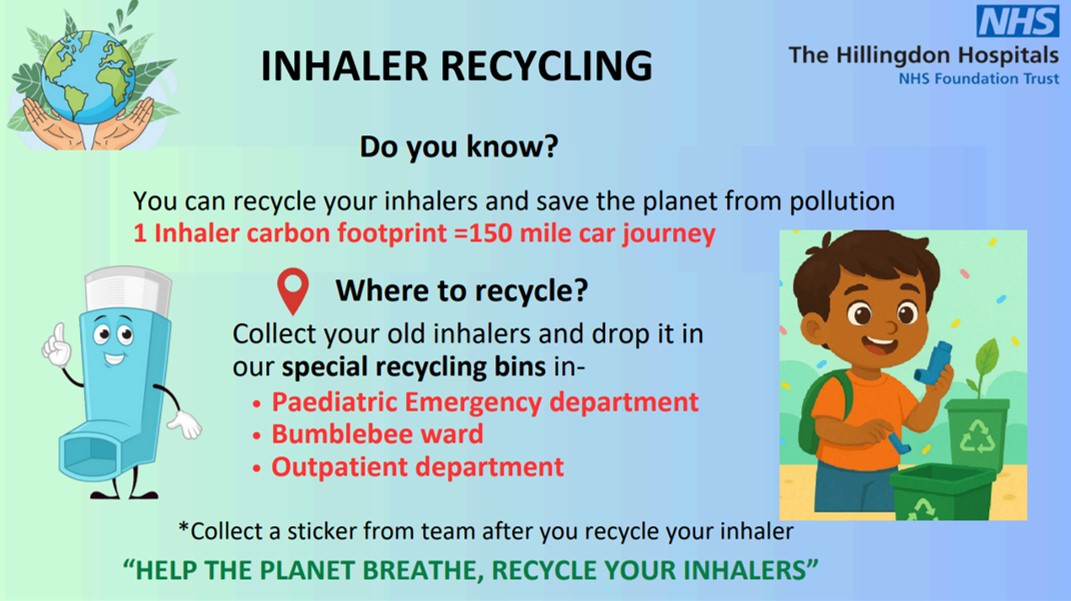 INHALER RECYCLING

NHS
The Hillingdon Hospitals
NHS Foundation Trust

Do you know?

You can recycle your inhalers and save the planet from pollution
1 Inhaler carbon footprint =150 mile car journey

Where to recycle?

Collect your old inhalers and drop it in our special recycling bins in-
• Paediatric Emergency department
• Bumblebee ward
• Outpatient department

*Collect a sticker from team after you recycle your inhaler

"HELP THE PLANET BREATHE, RECYCLE YOUR INHALERS"